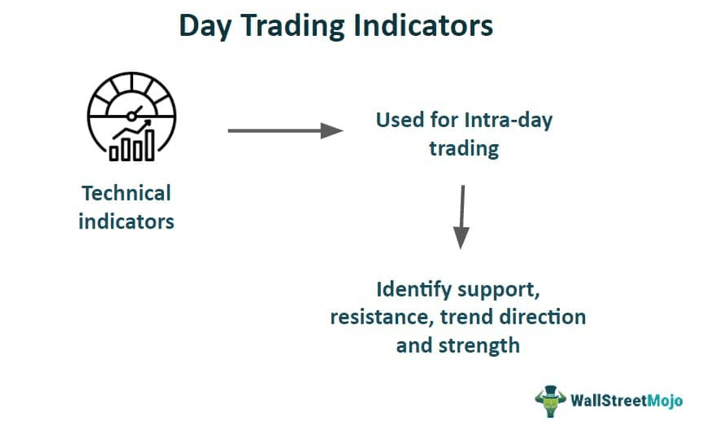 Day Trading Indicators

Technical indicators

Used for Intra-day trading

Identify support, resistance, trend direction and strength

WallStreetMojo